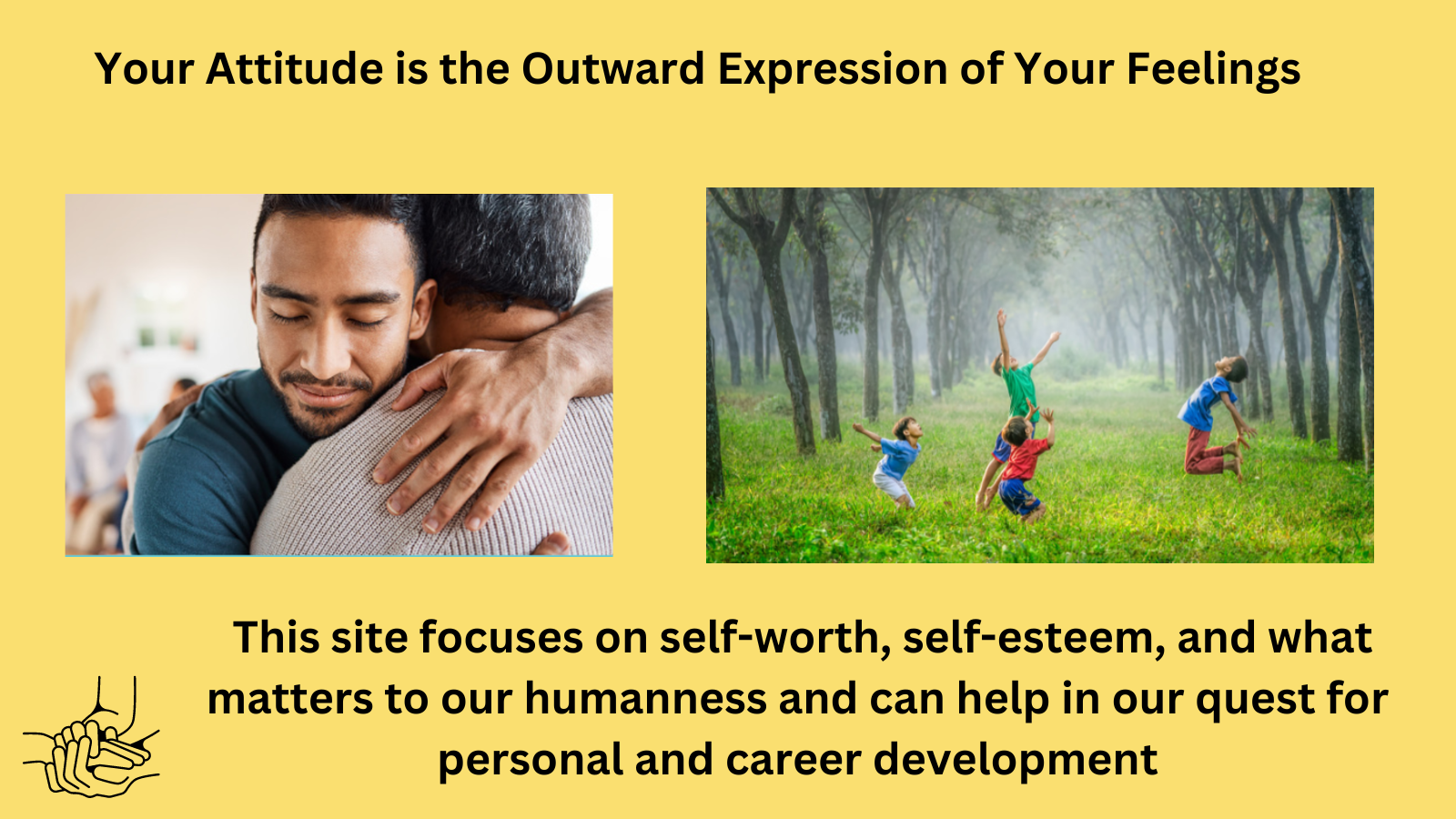 Your Attitude is the Outward Expression of Your Feelings

This site focuses on self-worth, self-esteem, and what matters to our humanness and can help in our quest for personal and career development